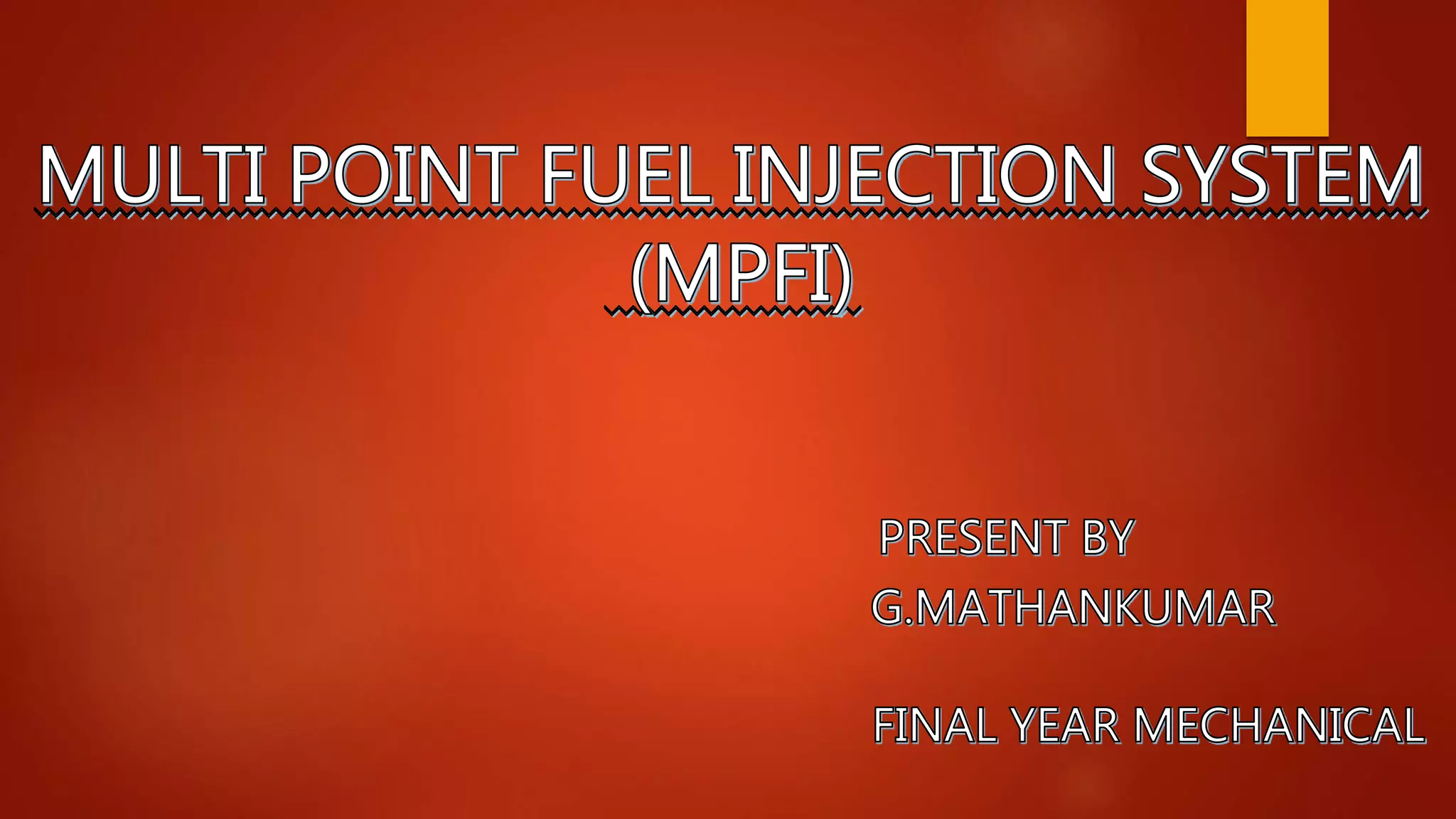 MULTI POINT FUEL INJECTION SYSTEM (MPFI)

PRESENT BY
G.MATHANKUMAR

FINAL YEAR MECHANICAL